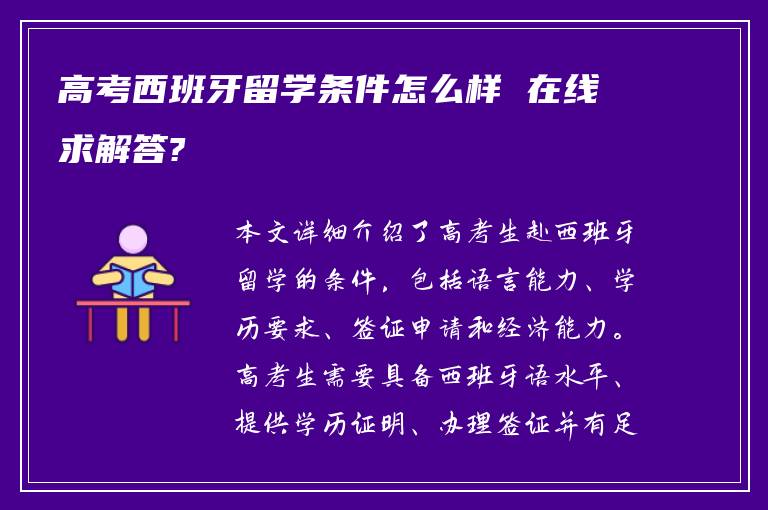 高考西班牙留学条件怎么样 在线求解答?

本文详细介绍了高考生赴西班牙留学的条件，包括语言能力、学历要求、签证申请和经济能力。高考生需要具备西班牙语水平、提供学历证明、办理签证并有足